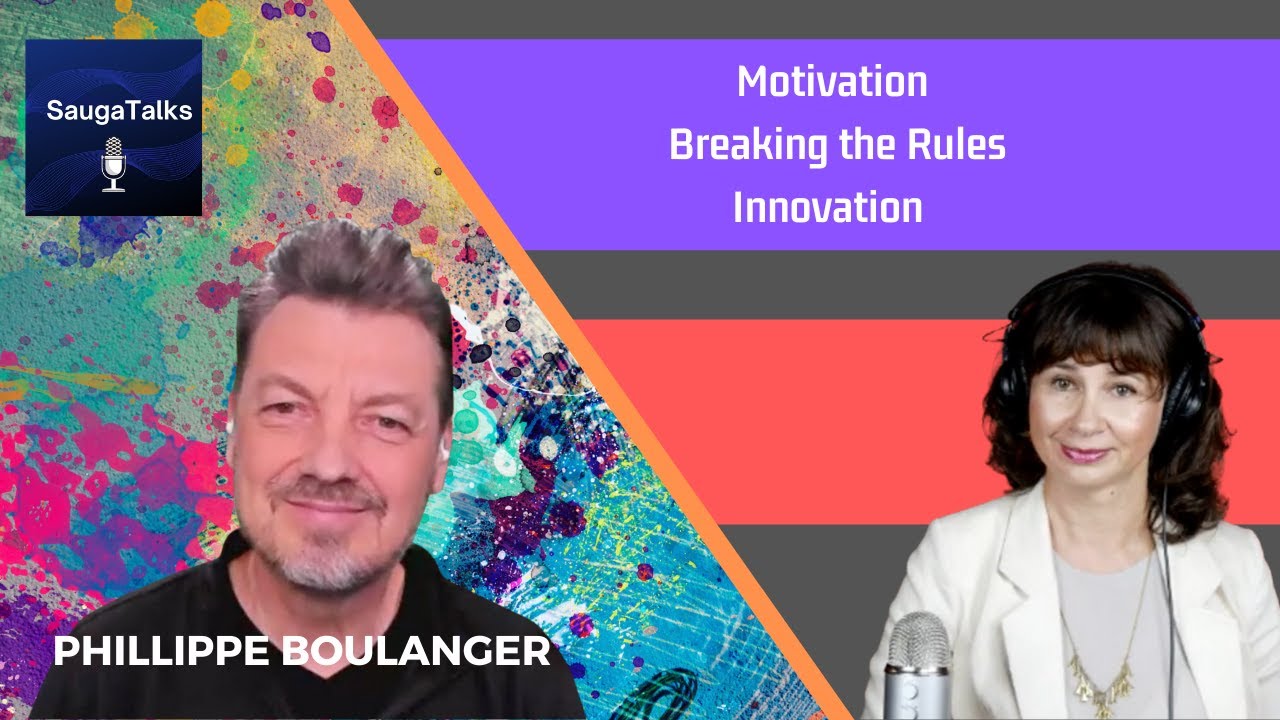 SaugaTalks

Motivation
Breaking the Rules
Innovation

PHILLIPPE BOULANGER